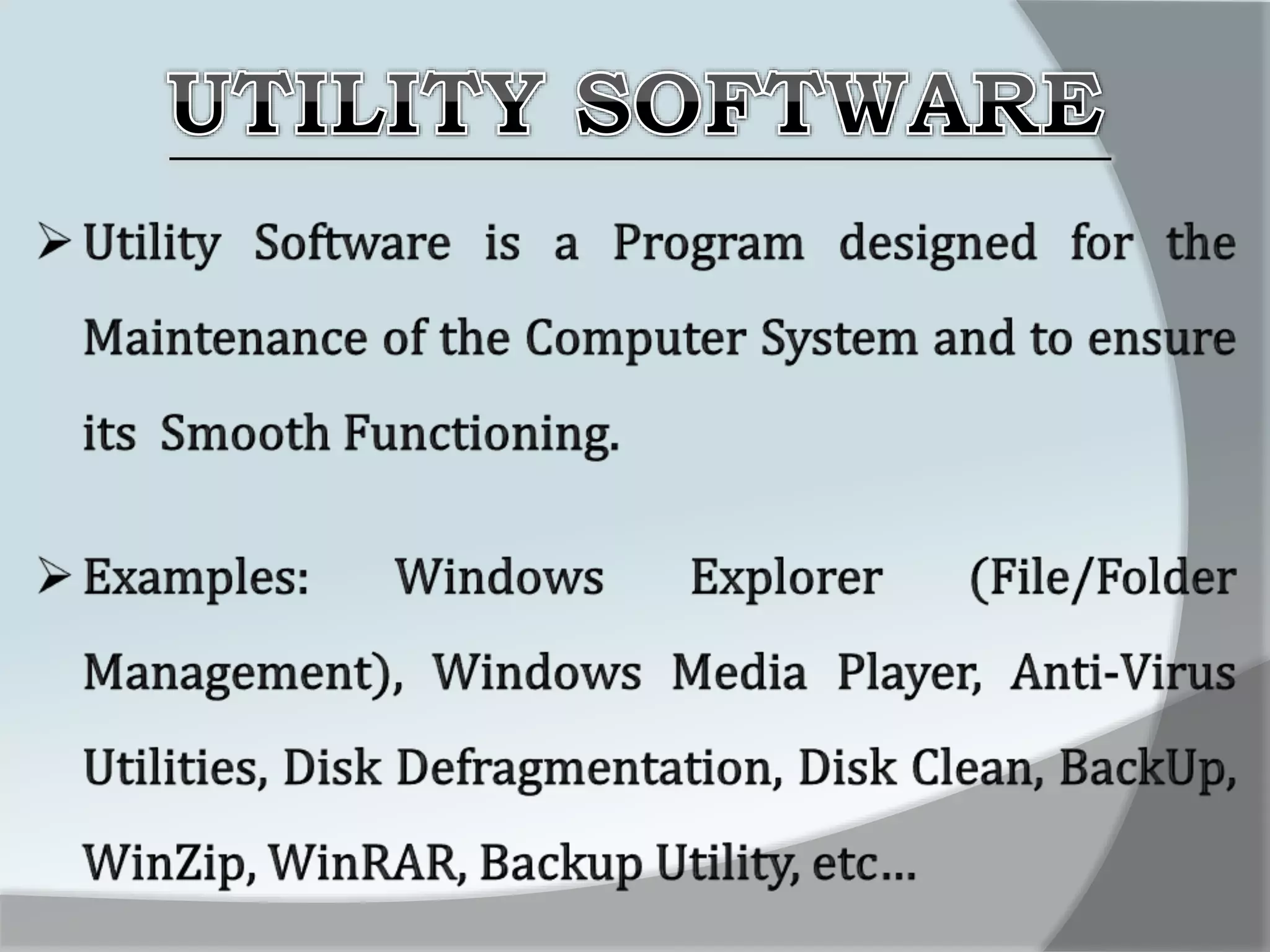 UTILITY SOFTWARE

➢ Utility Software is a Program designed for the Maintenance of the Computer System and to ensure its Smooth Functioning.

➢ Examples: Windows Explorer (File/Folder Management), Windows Media Player, Anti-Virus Utilities, Disk Defragmentation, Disk Clean, BackUp, WinZip, WinRAR, Backup Utility, etc…